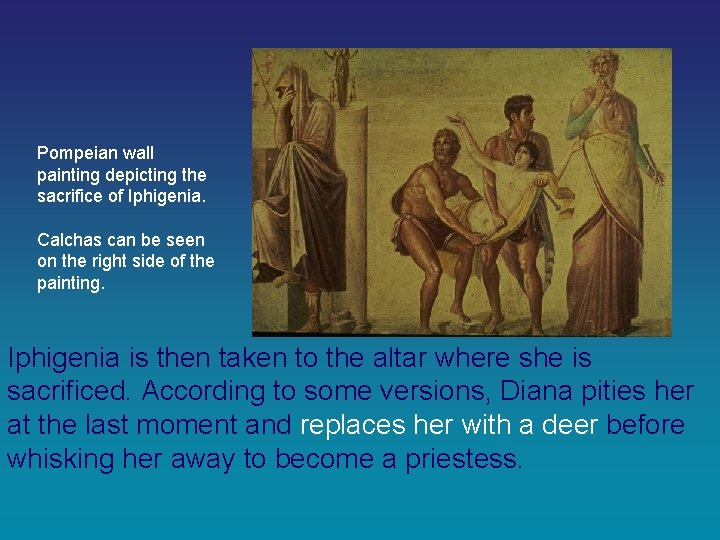 Pompeian wall painting depicting the sacrifice of Iphigenia.

Calchas can be seen on the right side of the painting.

Iphigenia is then taken to the altar where she is sacrificed. According to some versions, Diana pities her at the last moment and replaces her with a deer before whisking her away to become a priestess.